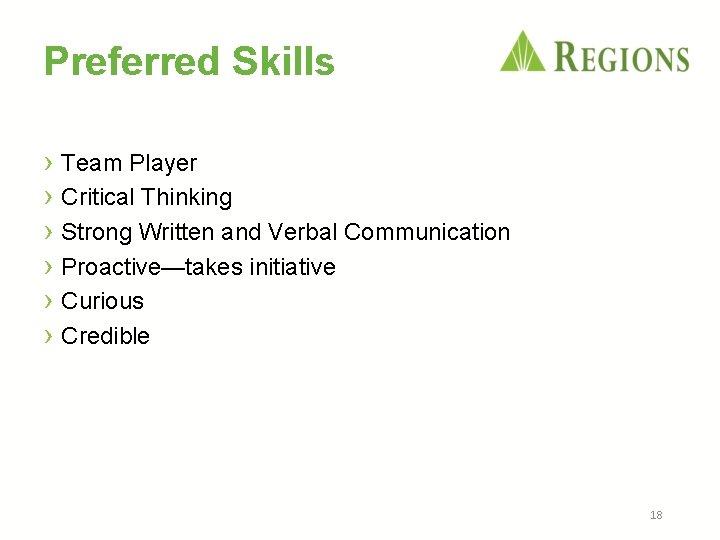 Preferred Skills

REGIONS

› Team Player
› Critical Thinking
› Strong Written and Verbal Communication
› Proactive—takes initiative
› Curious
› Credible

18